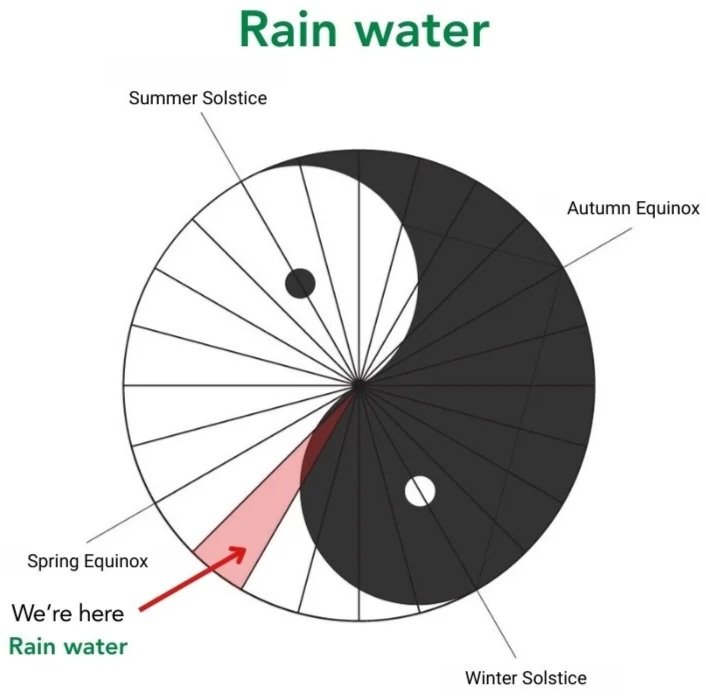 Rain water

Summer Solstice

Autumn Equinox

Spring Equinox

We're here
Rain water

Winter Solstice